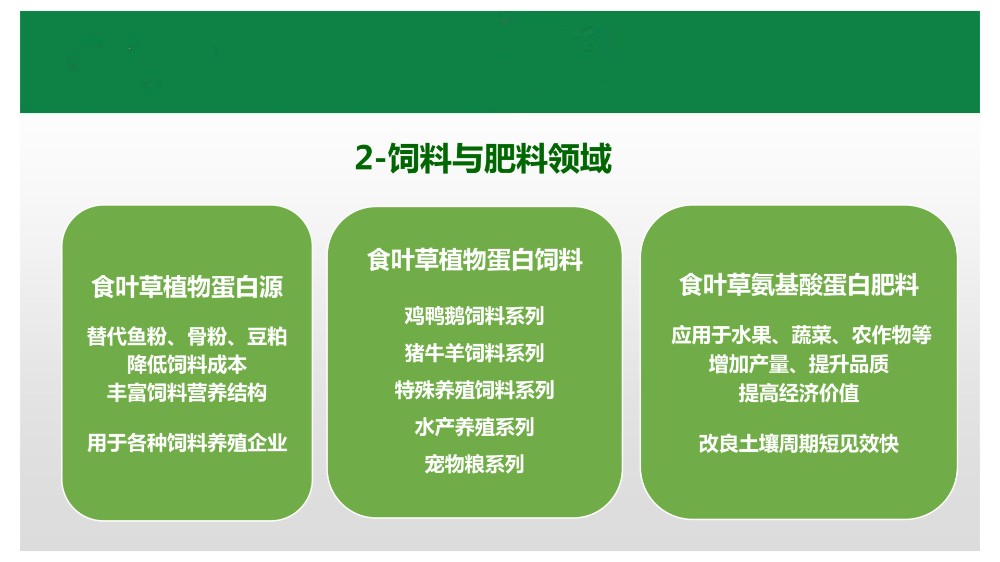 2-饲料与肥料领域

食叶草植物蛋白源

替代鱼粉、骨粉、豆粕
降低饲料成本
丰富饲料营养结构

用于各种饲料养殖企业

食叶草植物蛋白饲料

鸡鸭鹅饲料系列
猪牛羊饲料系列
特殊养殖饲料系列
水产养殖系列
宠物粮系列

食叶草氨基酸蛋白肥料

应用于水果、蔬菜、农作物等
增加产量、提升品质
提高经济价值

改良土壤周期短见效快